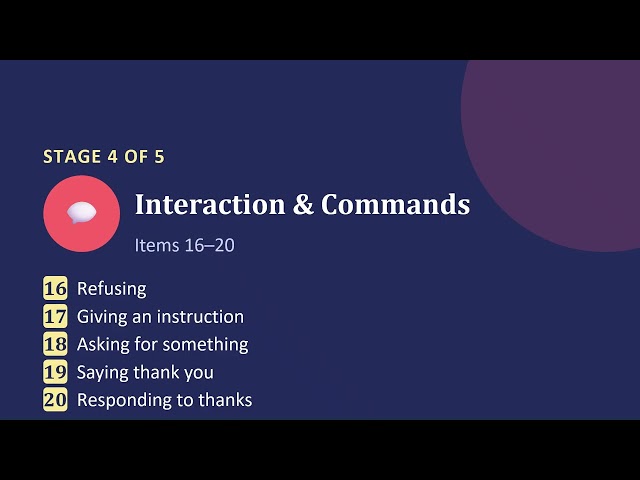 STAGE 4 OF 5

Interaction & Commands

Items 16–20

16 Refusing
17 Giving an instruction
18 Asking for something
19 Saying thank you
20 Responding to thanks